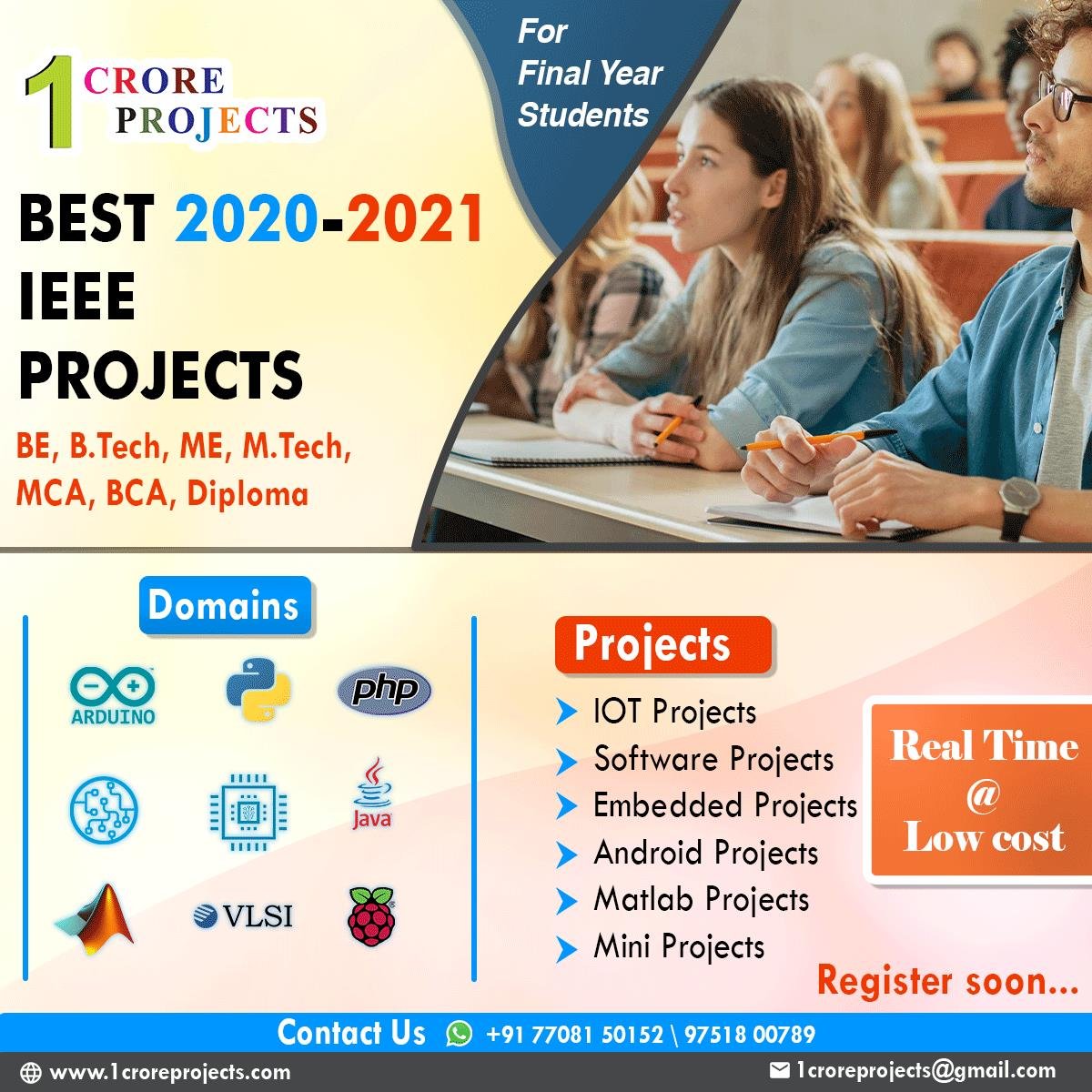 1 CRORE PROJECTS

For Final Year Students

BEST 2020-2021 IEEE PROJECTS

BE, B.Tech, ME, M.Tech, MCA, BCA, Diploma

Domains

ARDUINO

php

Java

VLSI

Projects

IOT Projects
Software Projects
Embedded Projects
Android Projects
Matlab Projects
Mini Projects

Real Time @ Low cost

Register soon...

Contact Us +91 77081 50152 \ 97518 00789

www.1croreprojects.com

1croreprojects@gmail.com